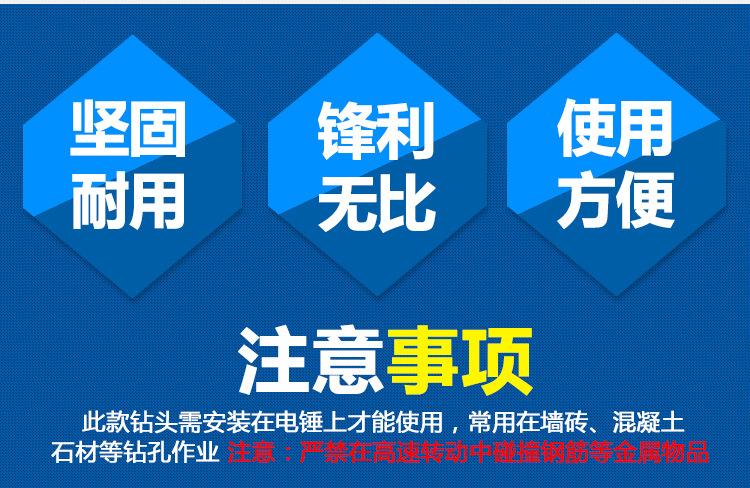 坚固
耐用

锋利
无比

使用
方便

注意事项

此款钻头需安装在电锤上才能使用，常用在墙砖、混凝土石材等钻孔作业 注意：严禁在高速转动中碰撞钢筋等金属物品